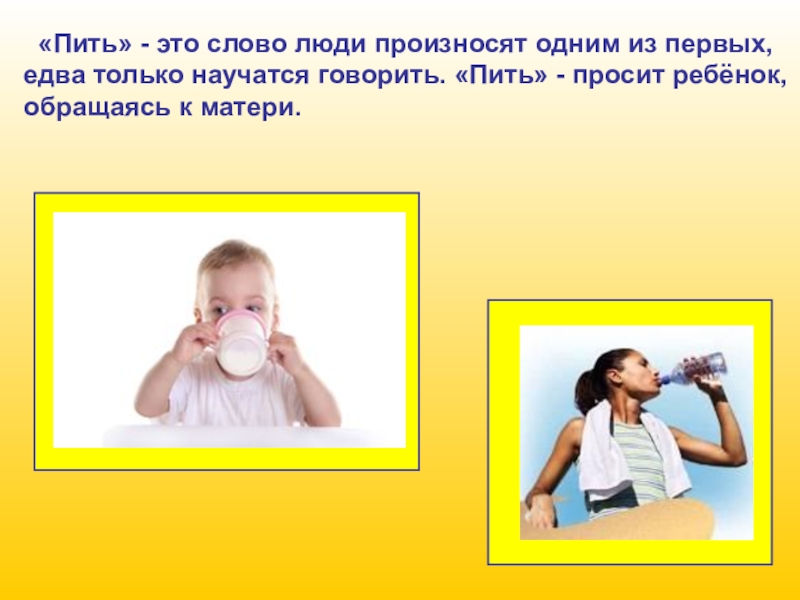 «Пить» - это слово люди произносят одним из первых, едва только научатся говорить. «Пить» - просит ребёнок, обращаясь к матери.